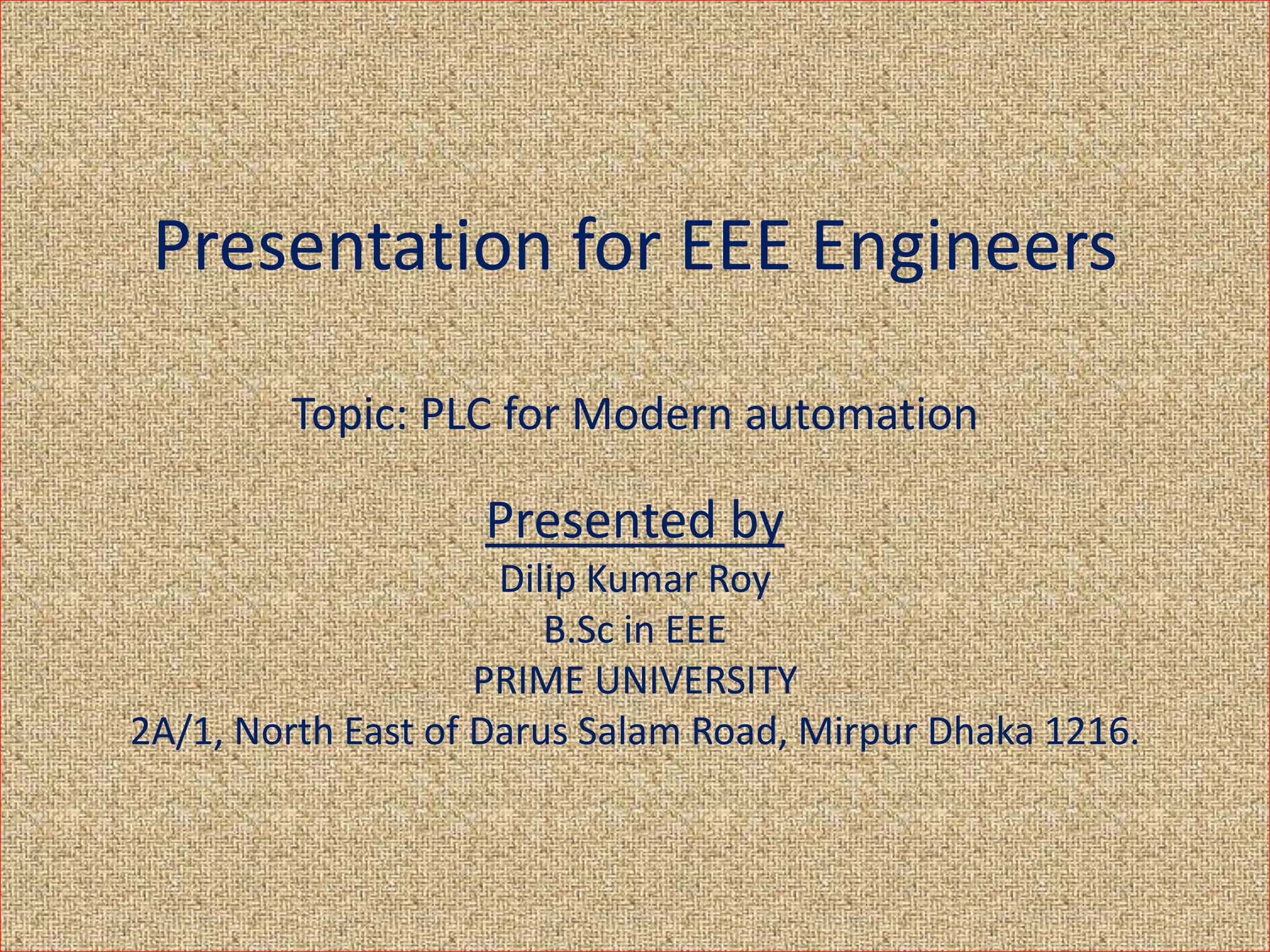 Presentation for EEE Engineers

Topic: PLC for Modern automation

Presented by
Dilip Kumar Roy
B.Sc in EEE
PRIME UNIVERSITY
2A/1, North East of Darus Salam Road, Mirpur Dhaka 1216.